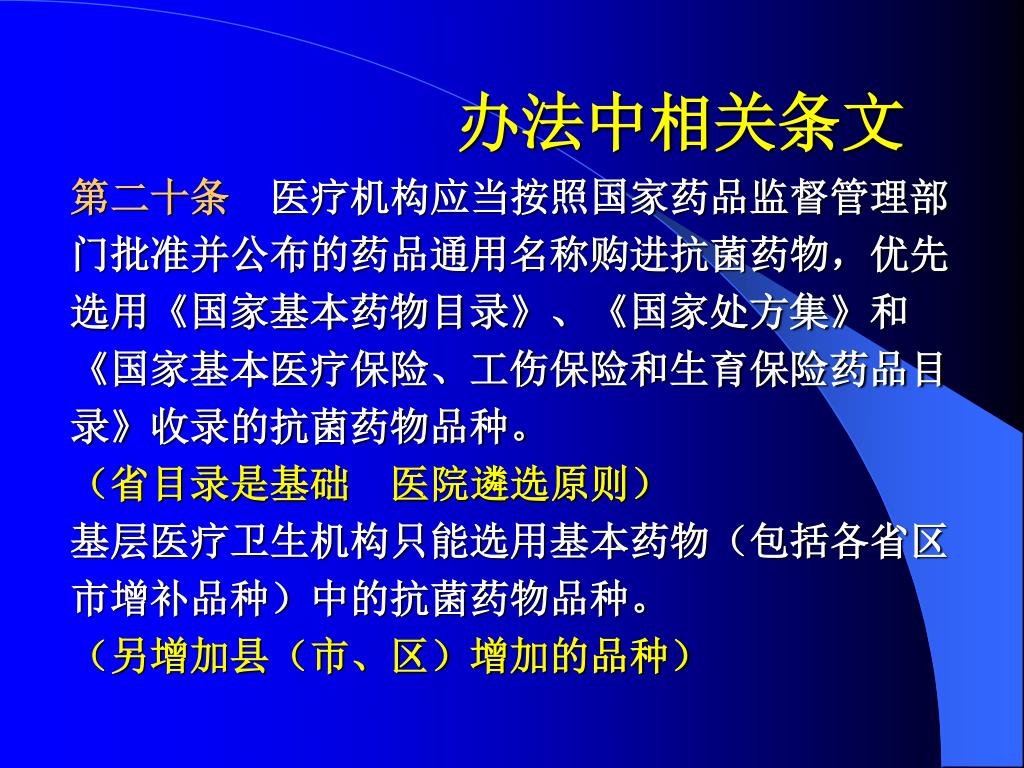 办法中相关条文

第二十条　医疗机构应当按照国家药品监督管理部门批准并公布的药品通用名称购进抗菌药物，优先选用《国家基本药物目录》、《国家处方集》和《国家基本医疗保险、工伤保险和生育保险药品目录》收录的抗菌药物品种。

（省目录是基础　医院遴选原则）

基层医疗卫生机构只能选用基本药物（包括各省区市增补品种）中的抗菌药物品种。

（另增加县（市、区）增加的品种）